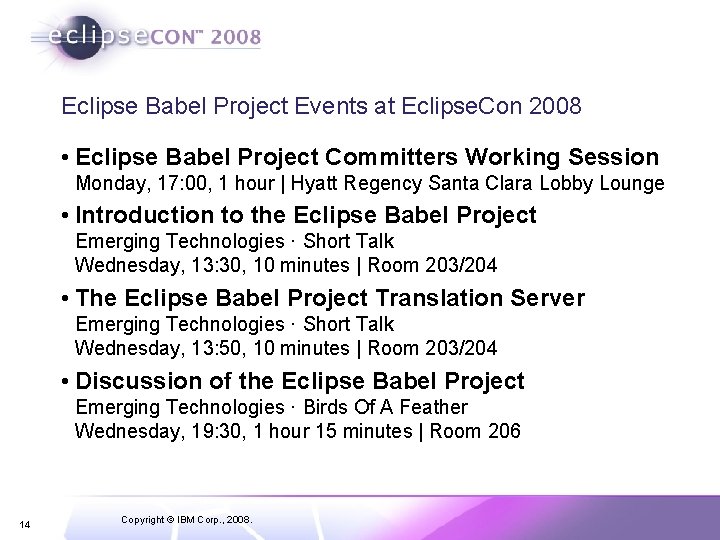 eclipseCON™ 2008

Eclipse Babel Project Events at EclipseCon 2008

• Eclipse Babel Project Committers Working Session
Monday, 17:00, 1 hour | Hyatt Regency Santa Clara Lobby Lounge

• Introduction to the Eclipse Babel Project
Emerging Technologies · Short Talk
Wednesday, 13:30, 10 minutes | Room 203/204

• The Eclipse Babel Project Translation Server
Emerging Technologies · Short Talk
Wednesday, 13:50, 10 minutes | Room 203/204

• Discussion of the Eclipse Babel Project
Emerging Technologies · Birds Of A Feather
Wednesday, 19:30, 1 hour 15 minutes | Room 206

14

Copyright © IBM Corp., 2008.